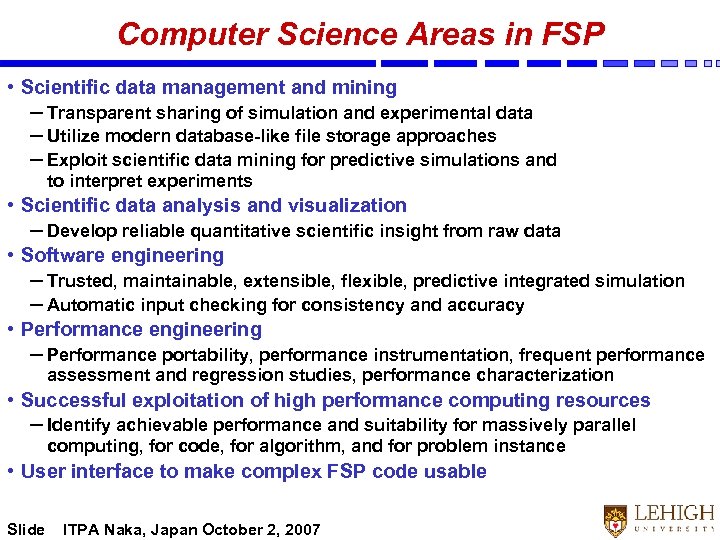 Computer Science Areas in FSP

• Scientific data management and mining
– Transparent sharing of simulation and experimental data
– Utilize modern database-like file storage approaches
– Exploit scientific data mining for predictive simulations and to interpret experiments

• Scientific data analysis and visualization
– Develop reliable quantitative scientific insight from raw data

• Software engineering
– Trusted, maintainable, extensible, flexible, predictive integrated simulation
– Automatic input checking for consistency and accuracy

• Performance engineering
– Performance portability, performance instrumentation, frequent performance assessment and regression studies, performance characterization

• Successful exploitation of high performance computing resources
– Identify achievable performance and suitability for massively parallel computing, for code, for algorithm, and for problem instance

• User interface to make complex FSP code usable

Slide ITPA Naka, Japan October 2, 2007

LEHIGH UNIVERSITY